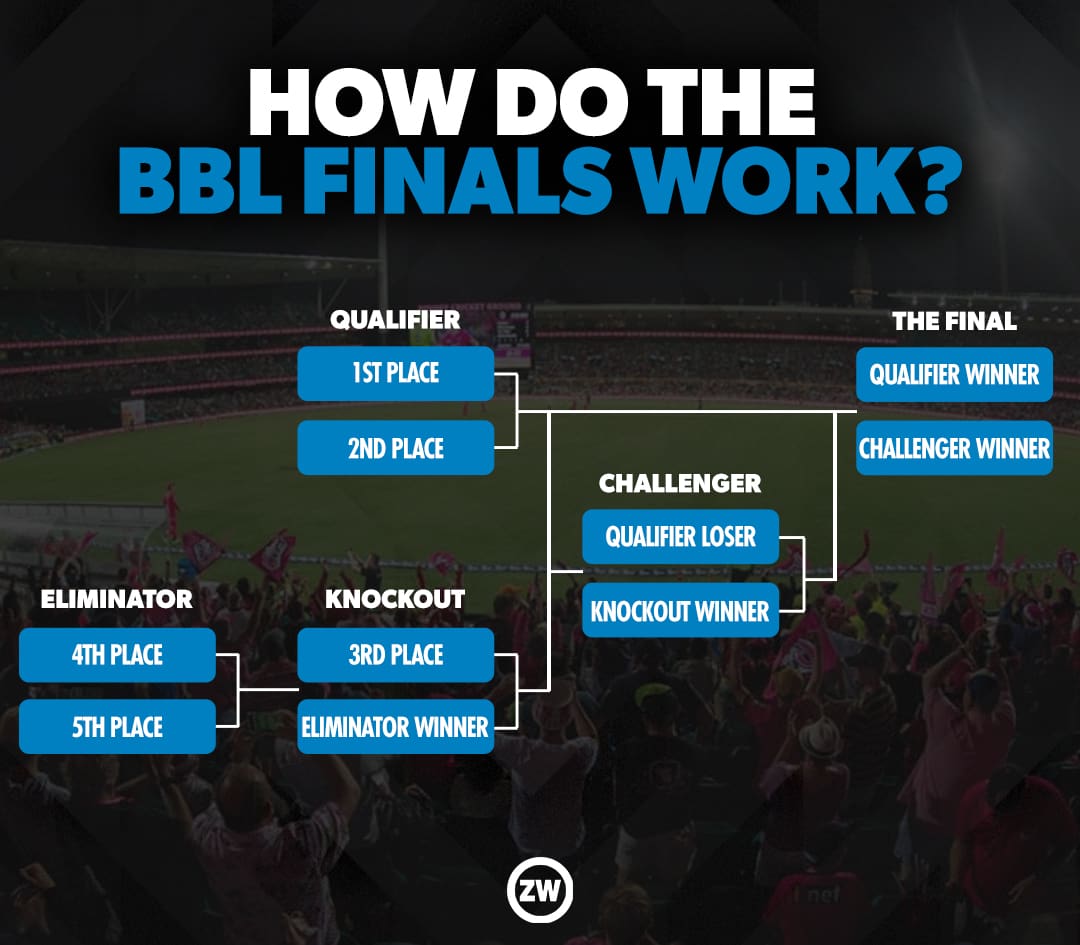 HOW DO THE
BBL FINALS WORK?

QUALIFIER
1ST PLACE
2ND PLACE

THE FINAL
QUALIFIER WINNER
CHALLENGER WINNER

CHALLENGER
QUALIFIER LOSER
KNOCKOUT WINNER

ELIMINATOR
4TH PLACE
5TH PLACE

KNOCKOUT
3RD PLACE
ELIMINATOR WINNER

ZW